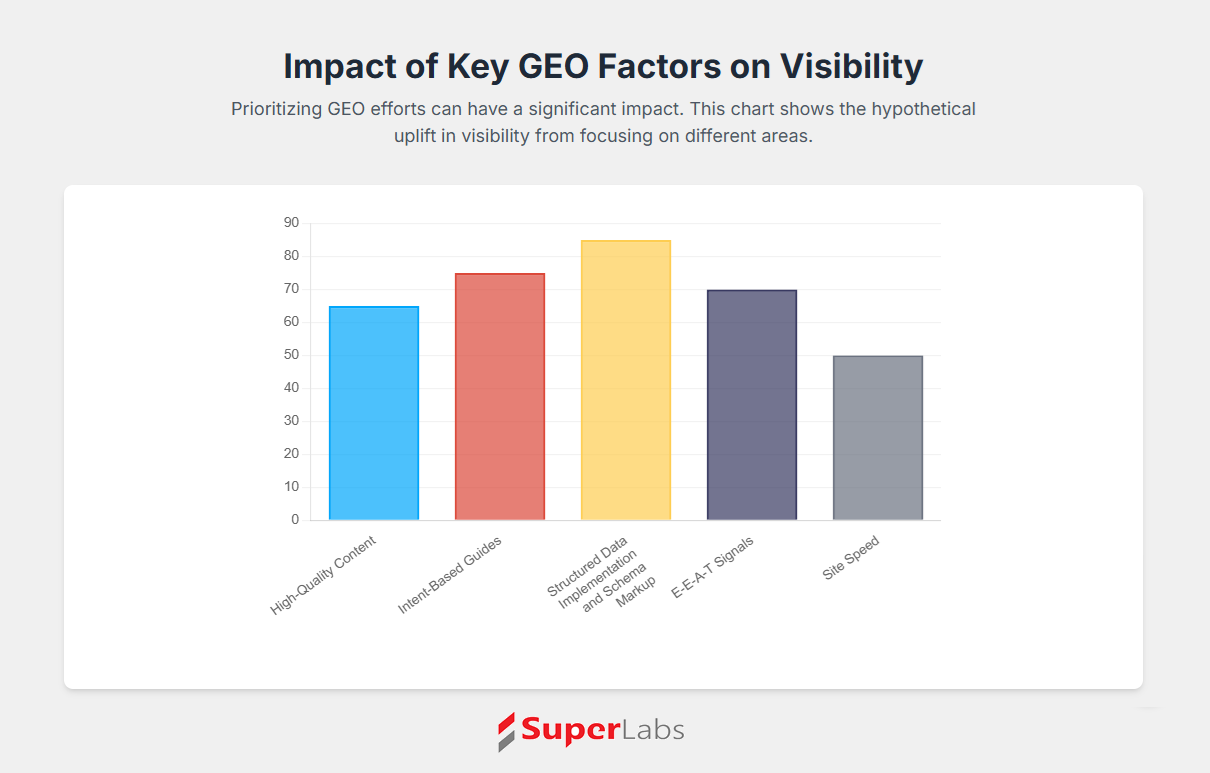 Impact of Key GEO Factors on Visibility

Prioritizing GEO efforts can have a significant impact. This chart shows the hypothetical uplift in visibility from focusing on different areas.

90
80
70
60
50
40
30
20
10
0

High-Quality Content
Intent-Based Guides
Structured Data Implementation and Schema Markup
E-E-A-T Signals
Site Speed

SuperLabs